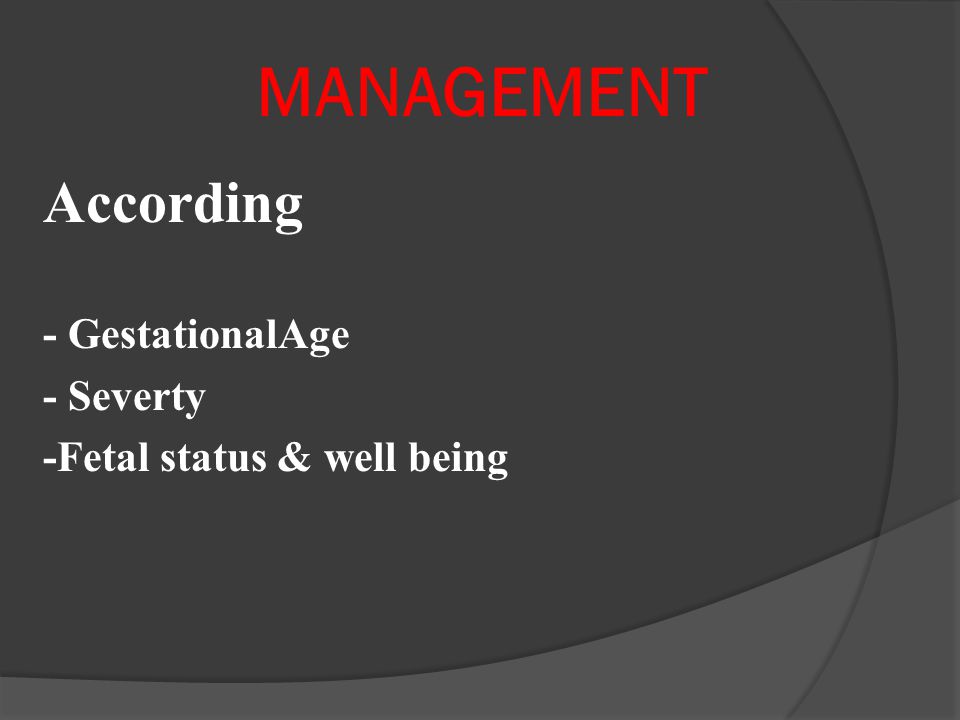 MANAGEMENT

According

- GestationalAge
- Severty
-Fetal status & well being